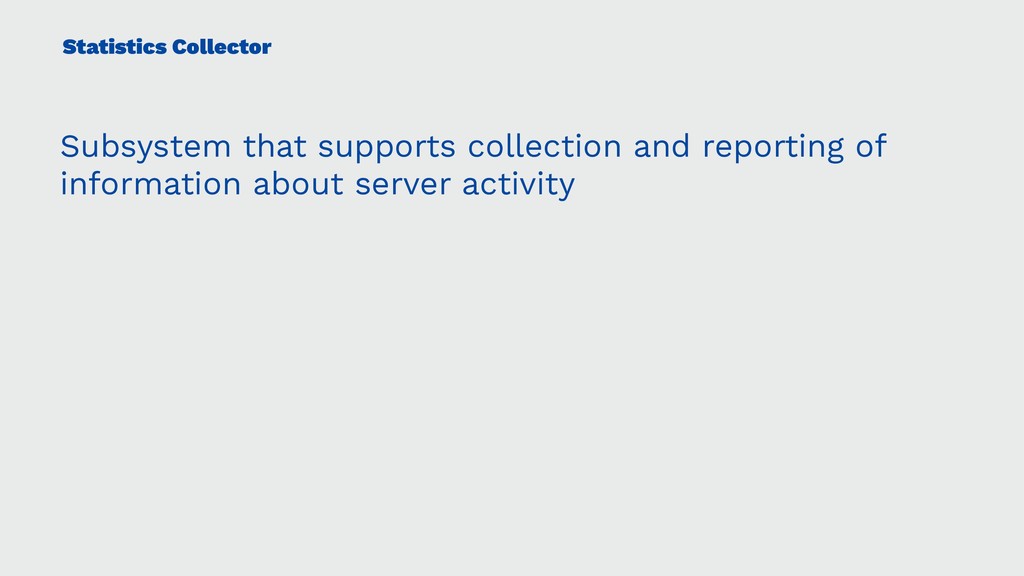 Statistics Collector

Subsystem that supports collection and reporting of information about server activity